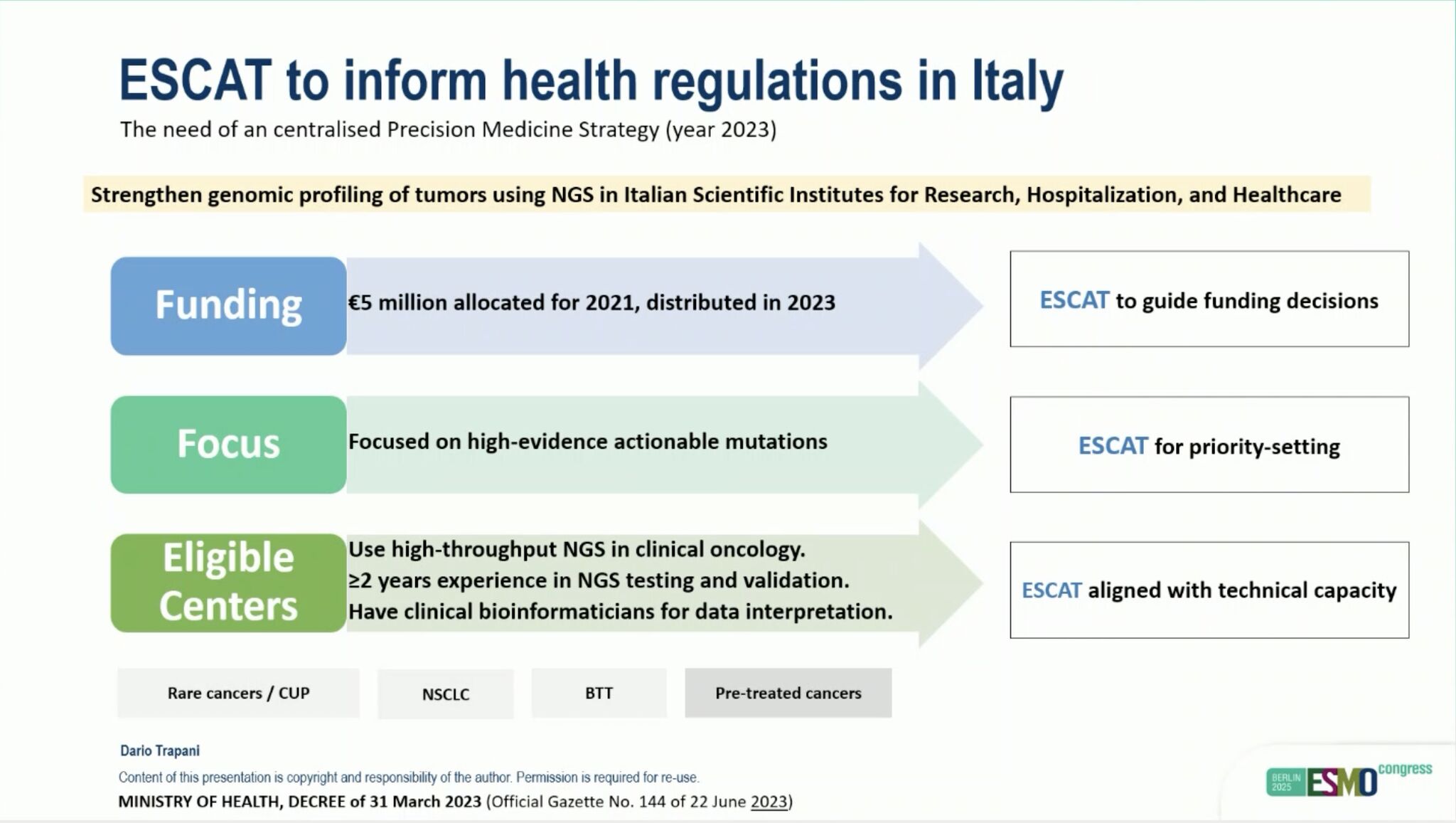 ESCAT to inform health regulations in Italy

The need of an centralised Precision Medicine Strategy (year 2023)

Strengthen genomic profiling of tumors using NGS in Italian Scientific Institutes for Research, Hospitalization, and Healthcare

Funding

€5 million allocated for 2021, distributed in 2023

ESCAT to guide funding decisions

Focus

Focused on high-evidence actionable mutations

ESCAT for priority-setting

Eligible Centers

Use high-throughput NGS in clinical oncology.
≥2 years experience in NGS testing and validation.
Have clinical bioinformaticians for data interpretation.

ESCAT aligned with technical capacity

Rare cancers / CUP

NSCLC

BTT

Pre-treated cancers

Dario Trapani

Content of this presentation is copyright and responsibility of the author. Permission is required for re-use.

MINISTRY OF HEALTH, DECREE of 31 March 2023 (Official Gazette No. 144 of 22 June 2023)

BERLIN 2025 ESMO congress